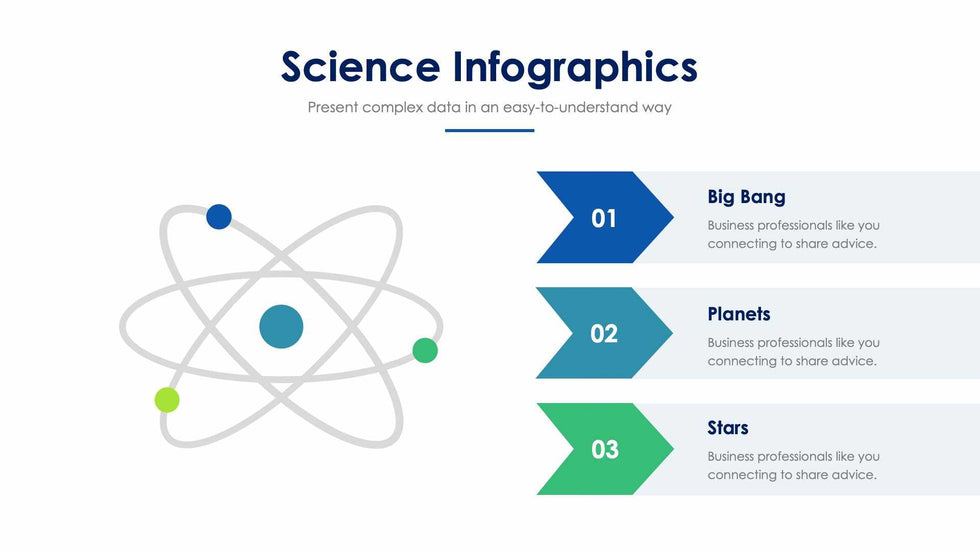 Science Infographics

Present complex data in an easy-to-understand way

01

Big Bang

Business professionals like you connecting to share advice.

02

Planets

Business professionals like you connecting to share advice.

03

Stars

Business professionals like you connecting to share advice.